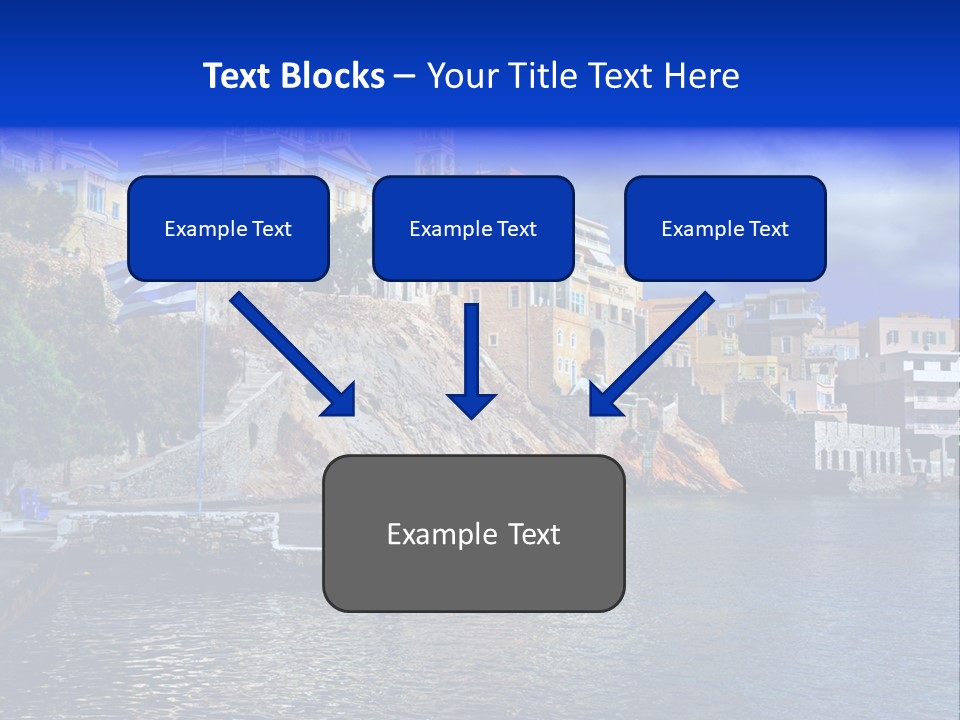 Text Blocks – Your Title Text Here

Example Text

Example Text

Example Text

Example Text